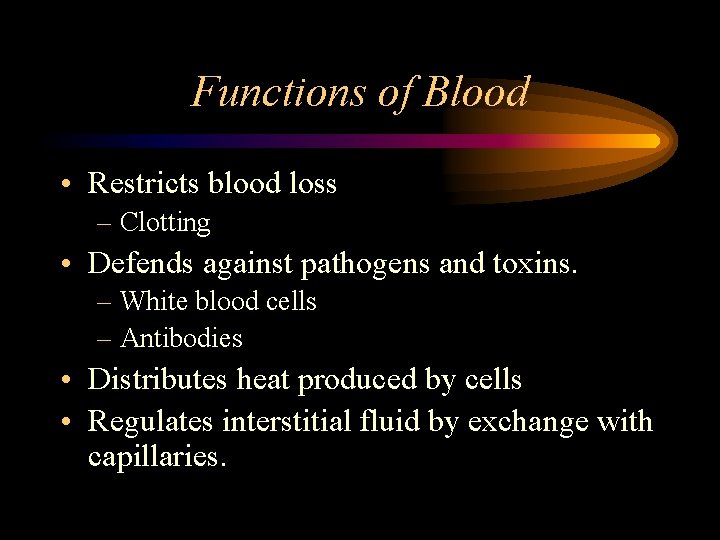 Functions of Blood

• Restricts blood loss
  – Clotting
• Defends against pathogens and toxins.
  – White blood cells
  – Antibodies
• Distributes heat produced by cells
• Regulates interstitial fluid by exchange with capillaries.